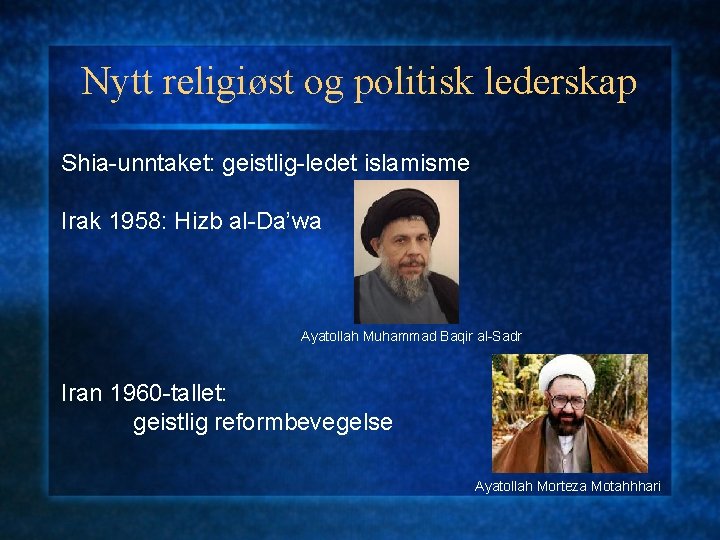 Nytt religiøst og politisk lederskap

Shia-unntaket: geistlig-ledet islamisme

Irak 1958: Hizb al-Da'wa

Ayatollah Muhammad Baqir al-Sadr

Iran 1960-tallet:
geistlig reformbevegelse

Ayatollah Morteza Motahhhari